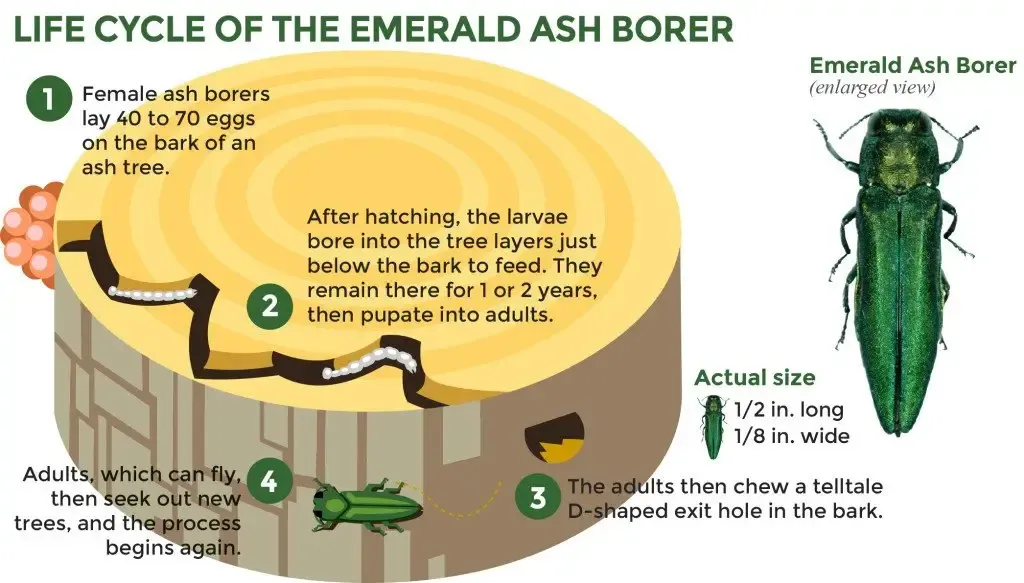 LIFE CYCLE OF THE EMERALD ASH BORER

1 Female ash borers lay 40 to 70 eggs on the bark of an ash tree.

2 After hatching, the larvae bore into the tree layers just below the bark to feed. They remain there for 1 or 2 years, then pupate into adults.

3 The adults then chew a telltale D-shaped exit hole in the bark.

4 Adults, which can fly, then seek out new trees, and the process begins again.

Emerald Ash Borer
(enlarged view)

Actual size
1/2 in. long
1/8 in. wide